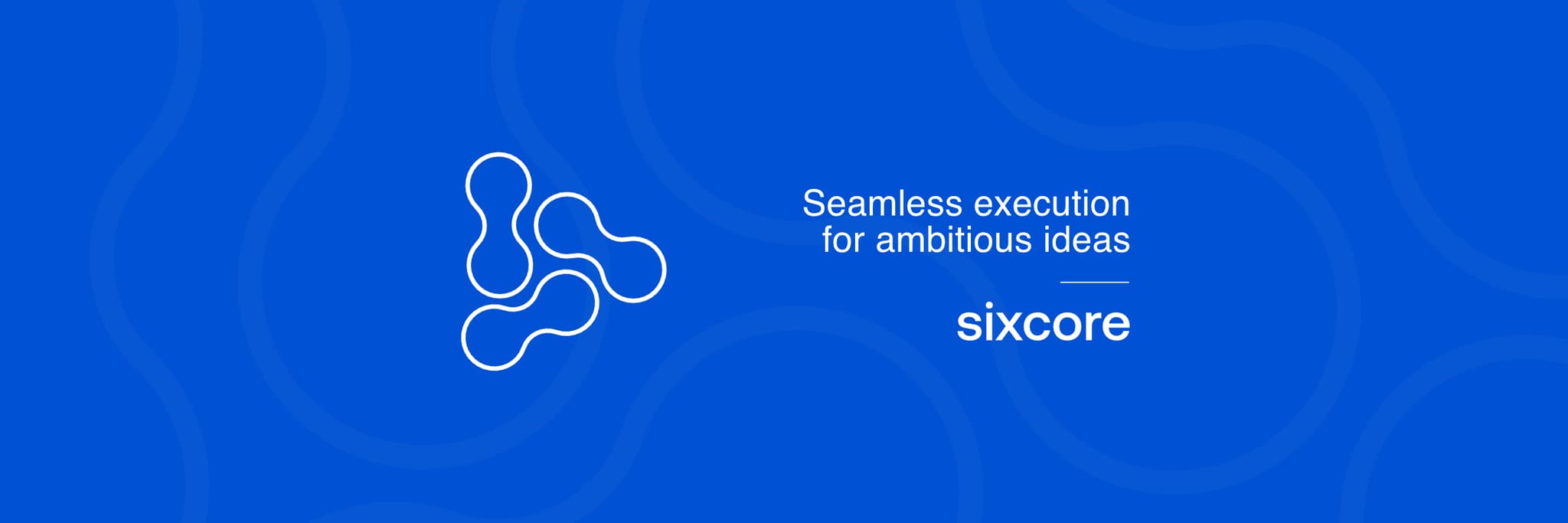 Seamless execution for ambitious ideas

sixcore